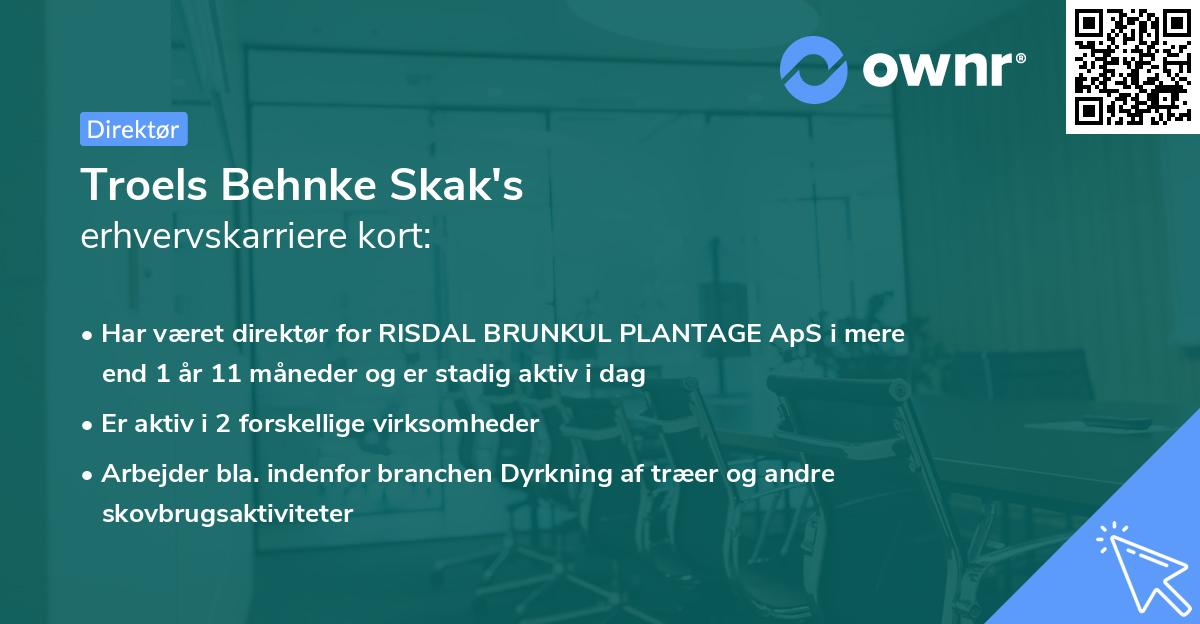 ownr®

Direktør

Troels Behnke Skak's
erhvervskarriere kort:

• Har været direktør for RISDAL BRUNKUL PLANTAGE ApS i mere end 1 år 11 måneder og er stadig aktiv i dag
• Er aktiv i 2 forskellige virksomheder
• Arbejder bla. indenfor branchen Dyrkning af træer og andre skovbrugsaktiviteter